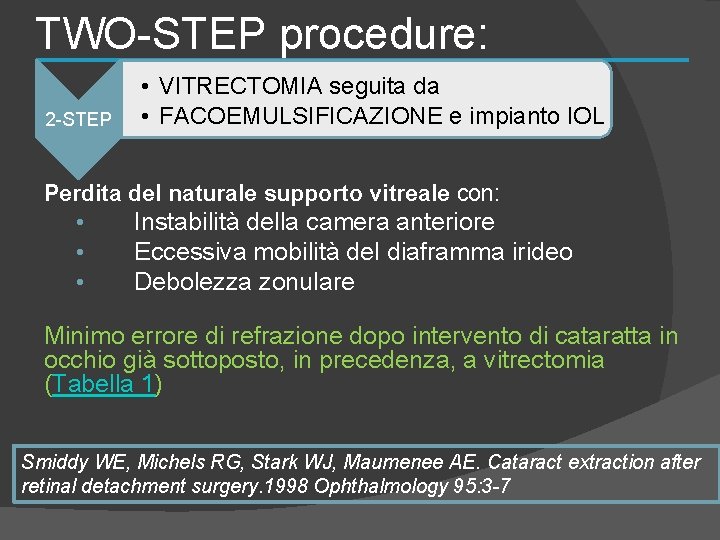 TWO-STEP procedure:

2-STEP

• VITRECTOMIA seguita da
• FACOEMULSIFICAZIONE e impianto IOL

Perdita del naturale supporto vitreale con:
• Instabilità della camera anteriore
• Eccessiva mobilità del diaframma irideo
• Debolezza zonulare

Minimo errore di refrazione dopo intervento di cataratta in occhio già sottoposto, in precedenza, a vitrectomia (Tabella 1)

Smiddy WE, Michels RG, Stark WJ, Maumenee AE. Cataract extraction after retinal detachment surgery.1998 Ophthalmology 95:3-7